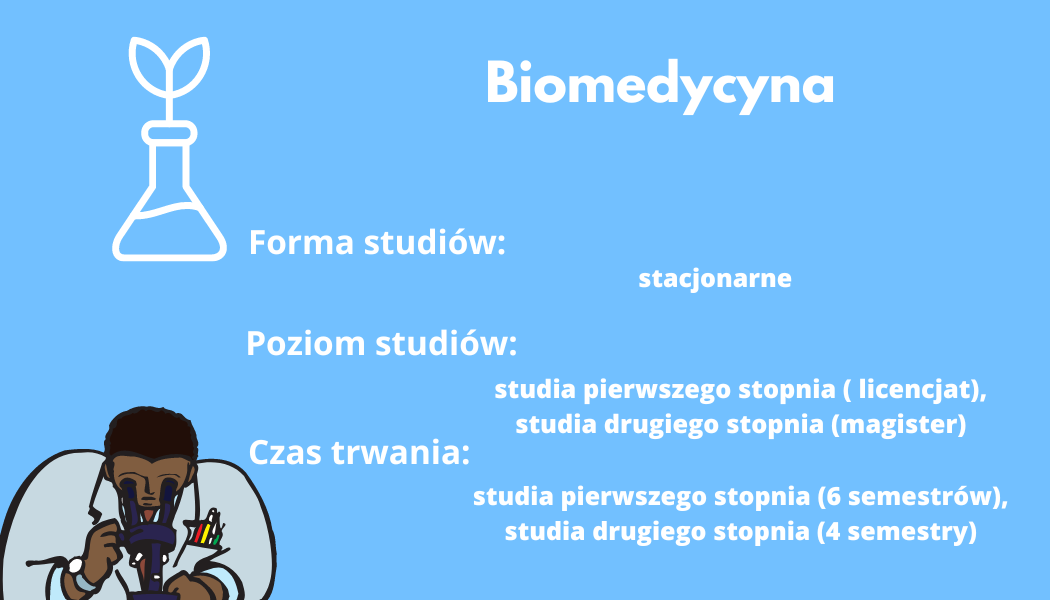 Biomedycyna

Forma studiów:

stacjonarne

Poziom studiów:

studia pierwszego stopnia ( licencjat),
studia drugiego stopnia (magister)

Czas trwania:

studia pierwszego stopnia (6 semestrów),
studia drugiego stopnia (4 semestry)